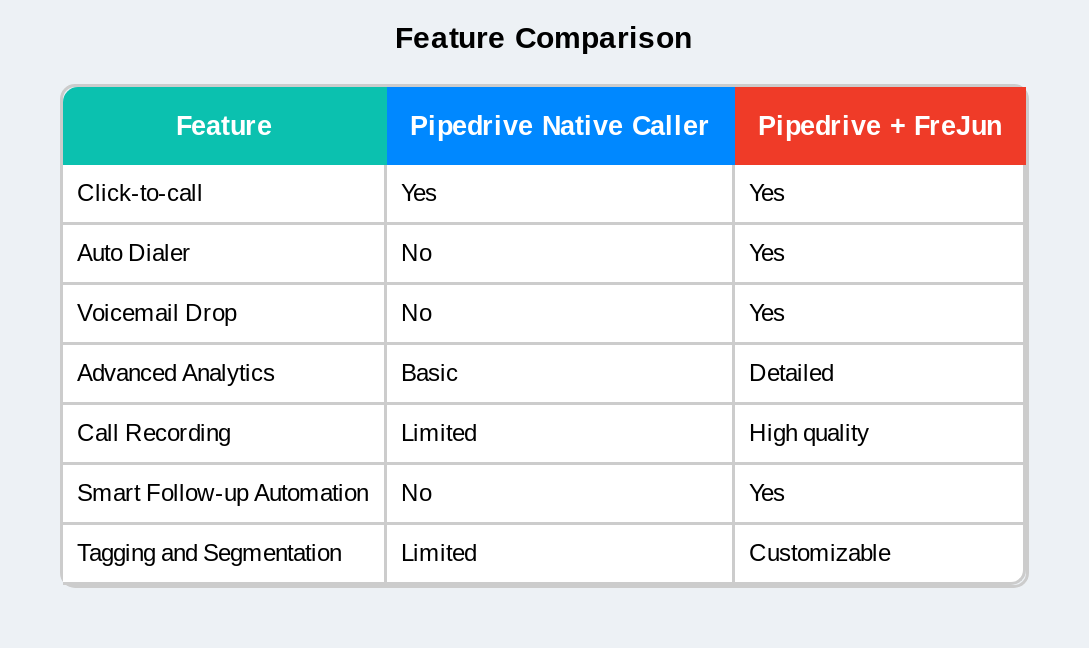 Feature Comparison

| Feature | Pipedrive Native Caller | Pipedrive + FreJun |
|---|---|---|
| Click-to-call | Yes | Yes |
| Auto Dialer | No | Yes |
| Voicemail Drop | No | Yes |
| Advanced Analytics | Basic | Detailed |
| Call Recording | Limited | High quality |
| Smart Follow-up Automation | No | Yes |
| Tagging and Segmentation | Limited | Customizable |